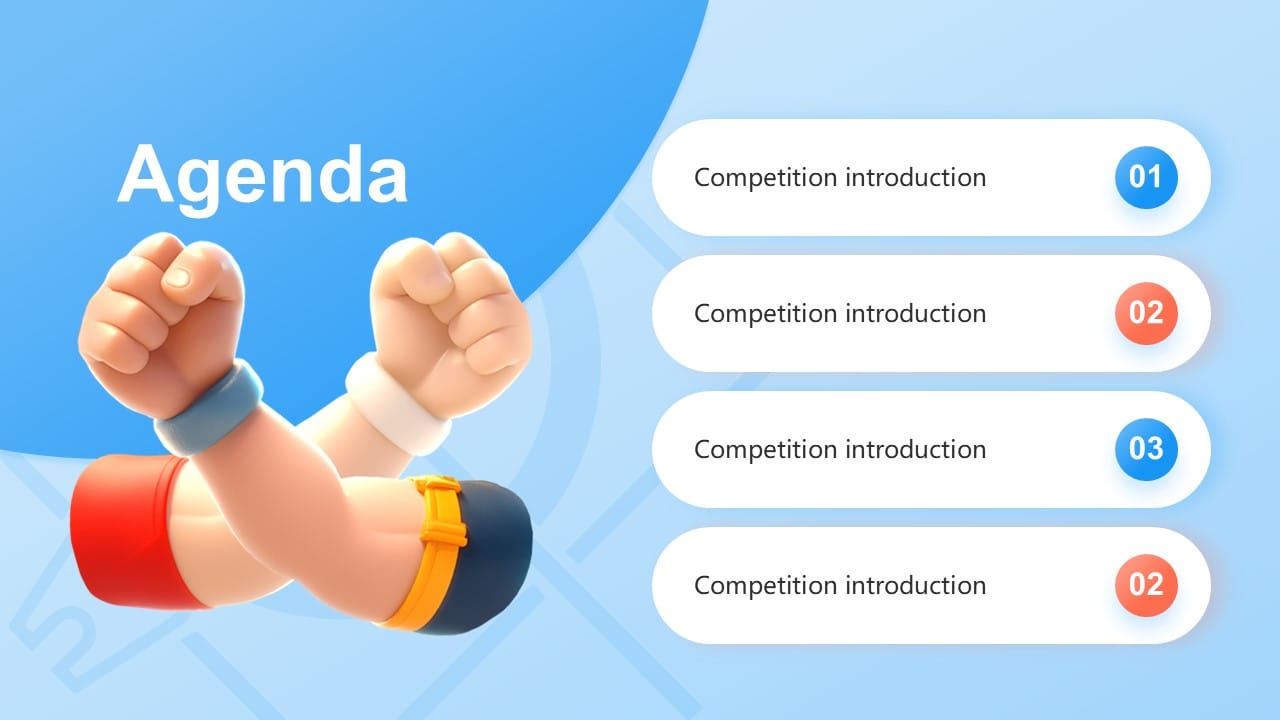 Agenda

Competition introduction 01

Competition introduction 02

Competition introduction 03

Competition introduction 02